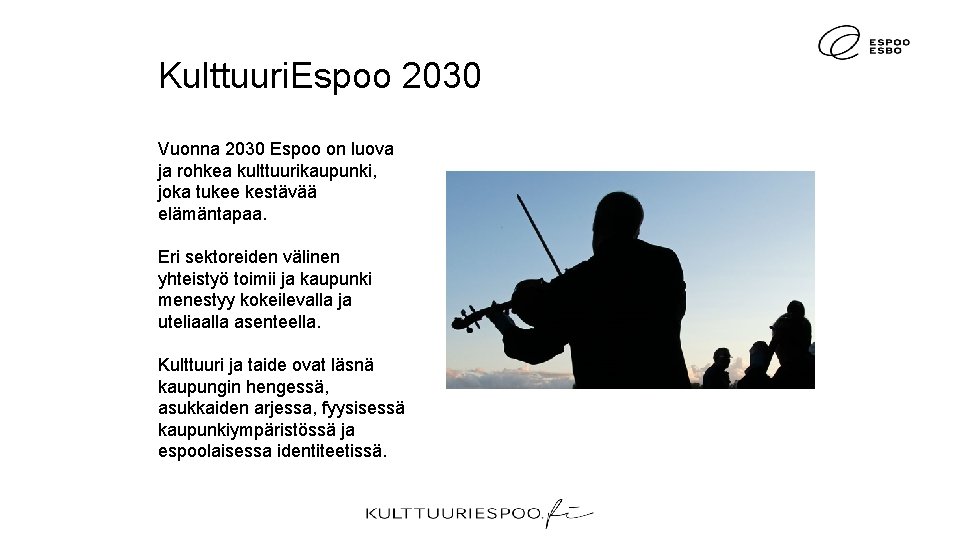 ESPOO
ESBO

KulttuuriEspoo 2030

Vuonna 2030 Espoo on luova ja rohkea kulttuurikaupunki, joka tukee kestävää elämäntapaa.

Eri sektoreiden välinen yhteistyö toimii ja kaupunki menestyy kokeilevalla ja uteliaalla asenteella.

Kulttuuri ja taide ovat läsnä kaupungin hengessä, asukkaiden arjessa, fyysisessä kaupunkiympäristössä ja espoolaisessa identiteetissä.

KULTTUURIESPOO.fi